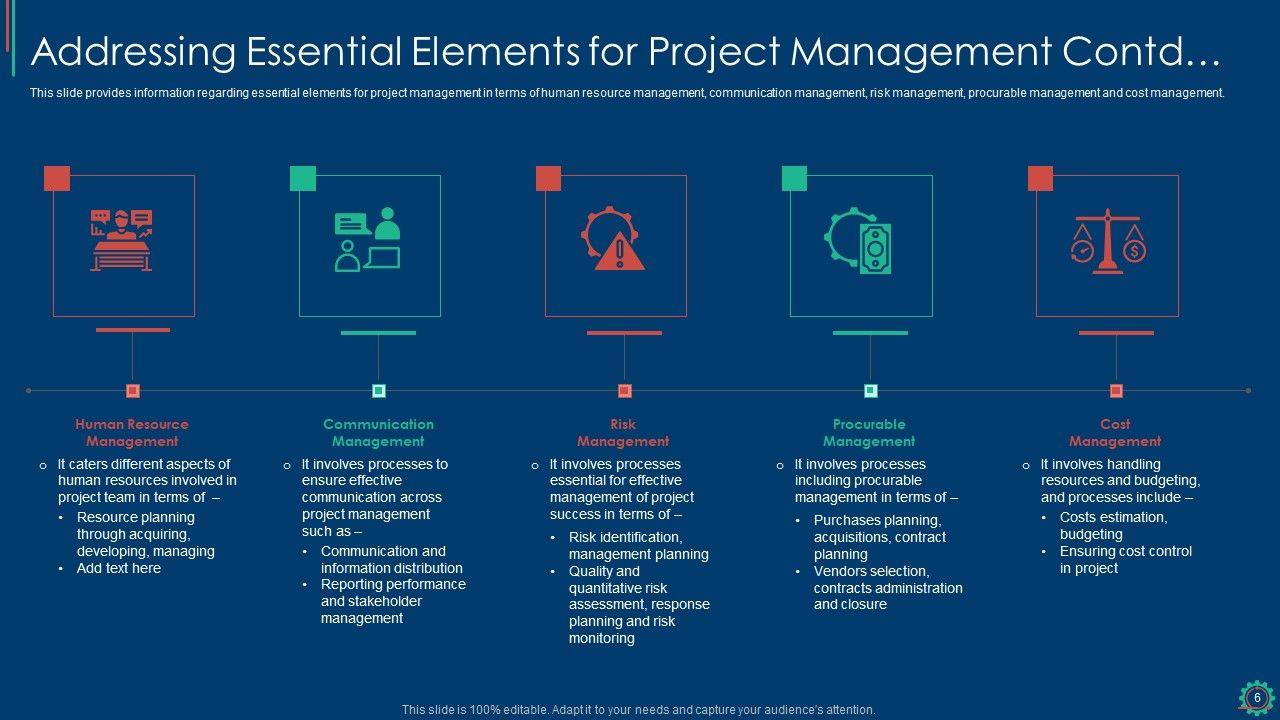 Addressing Essential Elements for Project Management Contd…

This slide provides information regarding essential elements for project management in terms of human resource management, communication management, risk management, procurable management and cost management.

Human Resource Management

o It caters different aspects of human resources involved in project team in terms of –

• Resource planning through acquiring, developing, managing
• Add text here

Communication Management

o It involves processes to ensure effective communication across project management such as –

• Communication and information distribution
• Reporting performance and stakeholder management

Risk Management

o It involves processes essential for effective management of project success in terms of –

• Risk identification, management planning
• Quality and quantitative risk assessment, response planning and risk monitoring

Procurable Management

o It involves processes including procurable management in terms of –

• Purchases planning, acquisitions, contract planning
• Vendors selection, contracts administration and closure

Cost Management

o It involves handling resources and budgeting, and processes include –

• Costs estimation, budgeting
• Ensuring cost control in project

This slide is 100% editable. Adapt it to your needs and capture your audience's attention.

6